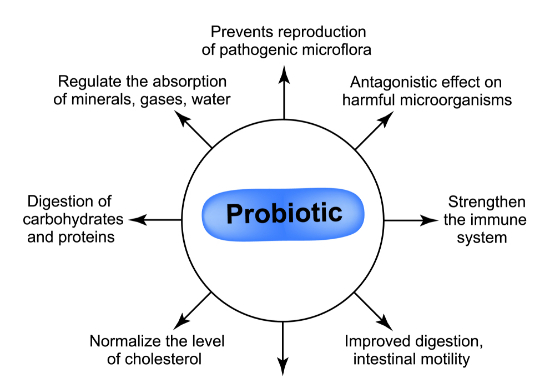 Prevents reproduction of pathogenic microflora

Regulate the absorption of minerals, gases, water

Antagonistic effect on harmful microorganisms

Digestion of carbohydrates and proteins

Probiotic

Strengthen the immune system

Normalize the level of cholesterol

Improved digestion, intestinal motility